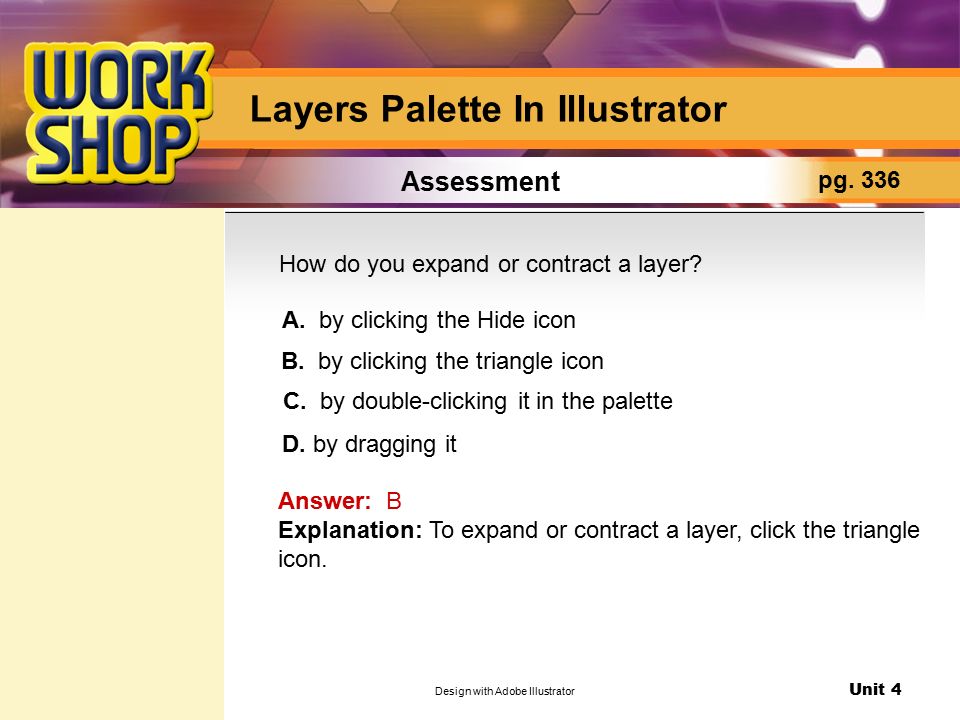 WORK SHOP

Layers Palette In Illustrator

Assessment

pg. 336

How do you expand or contract a layer?

A. by clicking the Hide icon

B. by clicking the triangle icon

C. by double-clicking it in the palette

D. by dragging it

Answer: B

Explanation: To expand or contract a layer, click the triangle icon.

Design with Adobe Illustrator

Unit 4